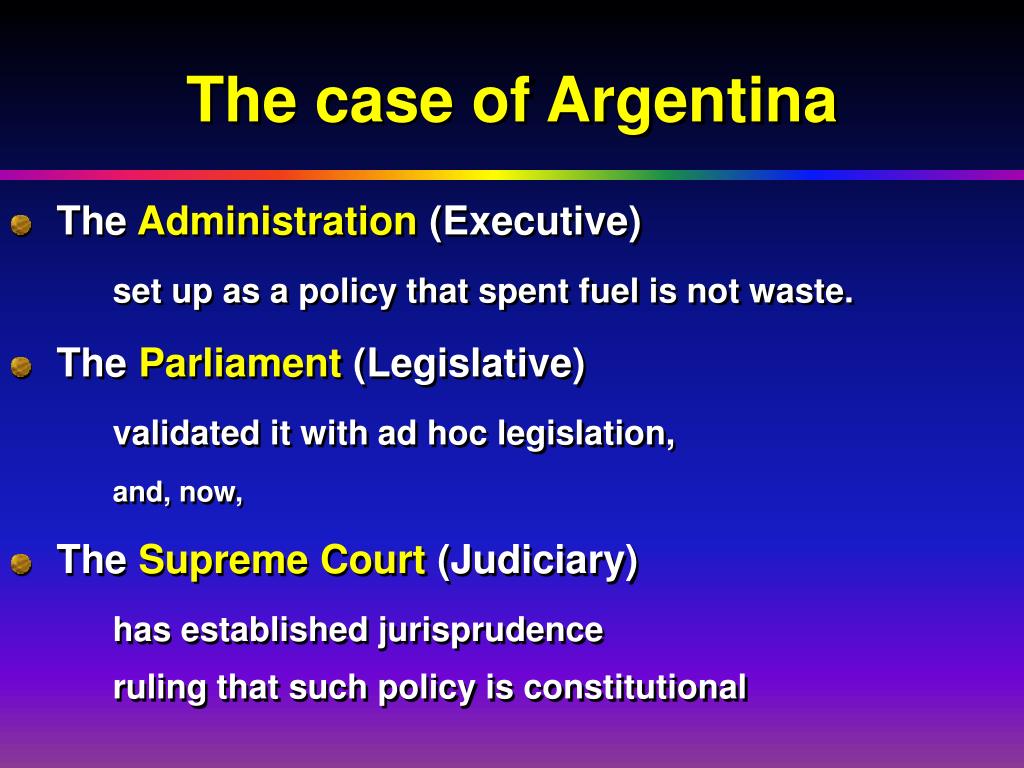 The case of Argentina

The Administration (Executive)

set up as a policy that spent fuel is not waste.

The Parliament (Legislative)

validated it with ad hoc legislation,

and, now,

The Supreme Court (Judiciary)

has established jurisprudence
ruling that such policy is constitutional